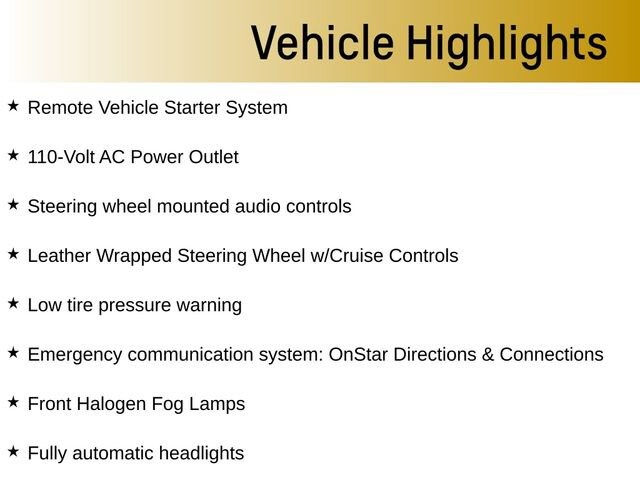 Vehicle Highlights

★ Remote Vehicle Starter System

★ 110-Volt AC Power Outlet

★ Steering wheel mounted audio controls

★ Leather Wrapped Steering Wheel w/Cruise Controls

★ Low tire pressure warning

★ Emergency communication system: OnStar Directions & Connections

★ Front Halogen Fog Lamps

★ Fully automatic headlights